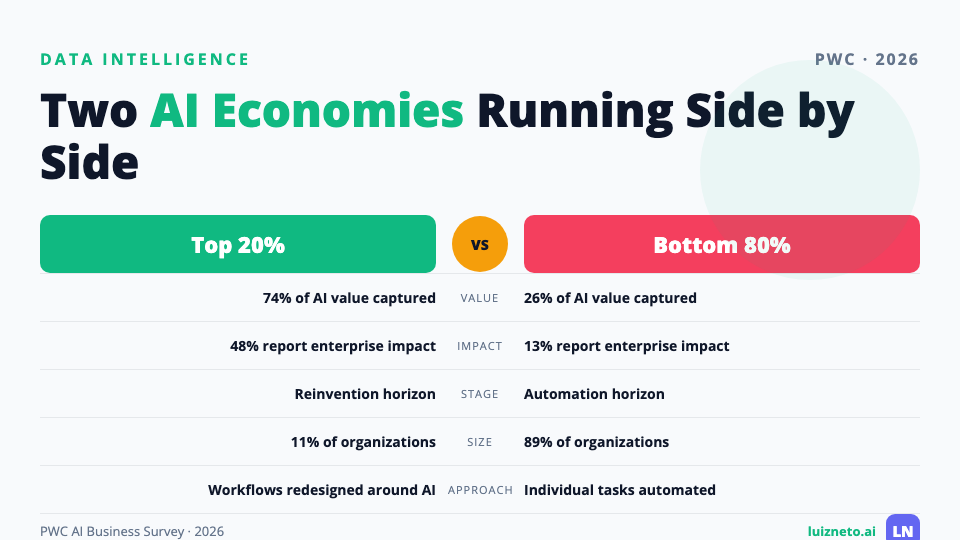 DATA INTELLIGENCE

PWC · 2026

Two AI Economies Running Side by Side

| Top 20% | vs | Bottom 80% |
|---|---|---|
| 74% of AI value captured | VALUE | 26% of AI value captured |
| 48% report enterprise impact | IMPACT | 13% report enterprise impact |
| Reinvention horizon | STAGE | Automation horizon |
| 11% of organizations | SIZE | 89% of organizations |
| Workflows redesigned around AI | APPROACH | Individual tasks automated |

PWC AI Business Survey · 2026

luizneto.ai LN